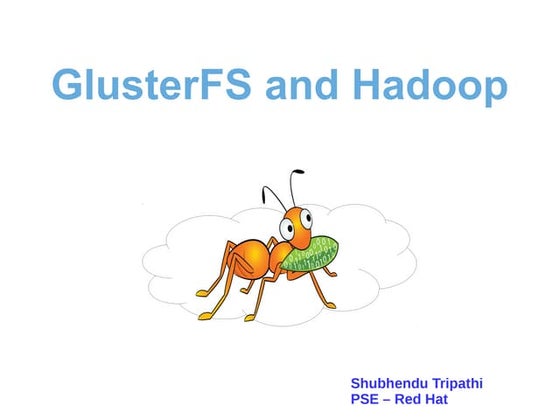 GlusterFS and Hadoop

Shubhendu Tripathi
PSE – Red Hat